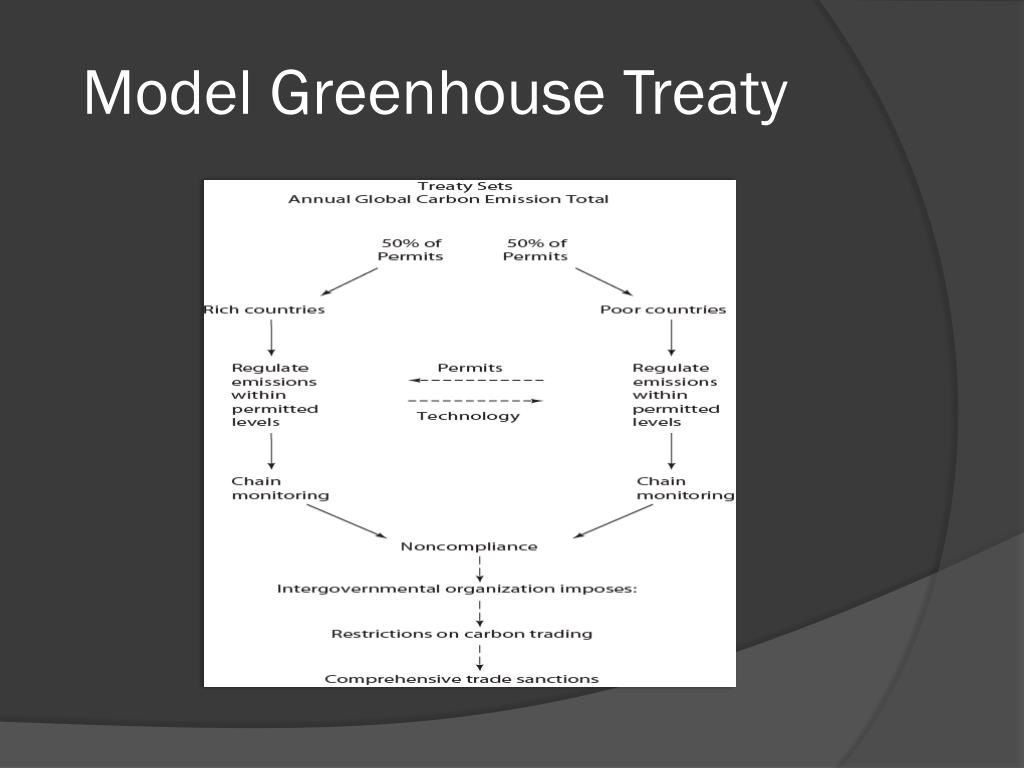 Model Greenhouse Treaty

Treaty Sets
Annual Global Carbon Emission Total

50% of Permits

50% of Permits

Rich countries

Poor countries

Regulate emissions within permitted levels

Permits

Technology

Regulate emissions within permitted levels

Chain monitoring

Chain monitoring

Noncompliance

Intergovernmental organization imposes:

Restrictions on carbon trading

Comprehensive trade sanctions